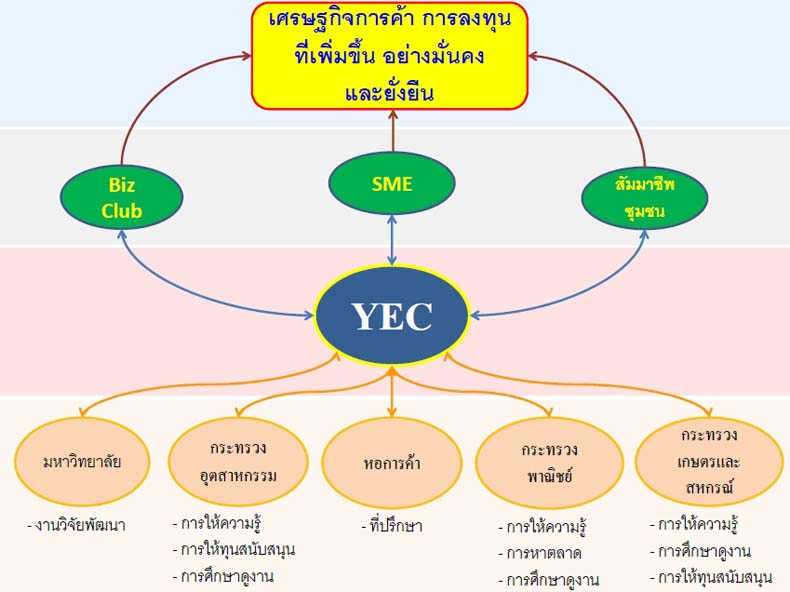 เศรษฐกิจการค้า การลงทุน ที่เพิ่มขึ้น อย่างมั่นคง และยั่งยืน

Biz Club

SME

สัมมาชีพ ชุมชน

YEC

มหาวิทยาลัย

- งานวิจัยพัฒนา

กระทรวง อุตสาหกรรม

- การให้ความรู้
- การให้ทุนสนับสนุน
- การศึกษาดูงาน

หอการค้า

- ที่ปรึกษา

กระทรวง พาณิชย์

- การให้ความรู้
- การหาตลาด
- การศึกษาดูงาน

กระทรวง เกษตรและ สหกรณ์

- การให้ความรู้
- การศึกษาดูงาน
- การให้ทุนสนับสนุน